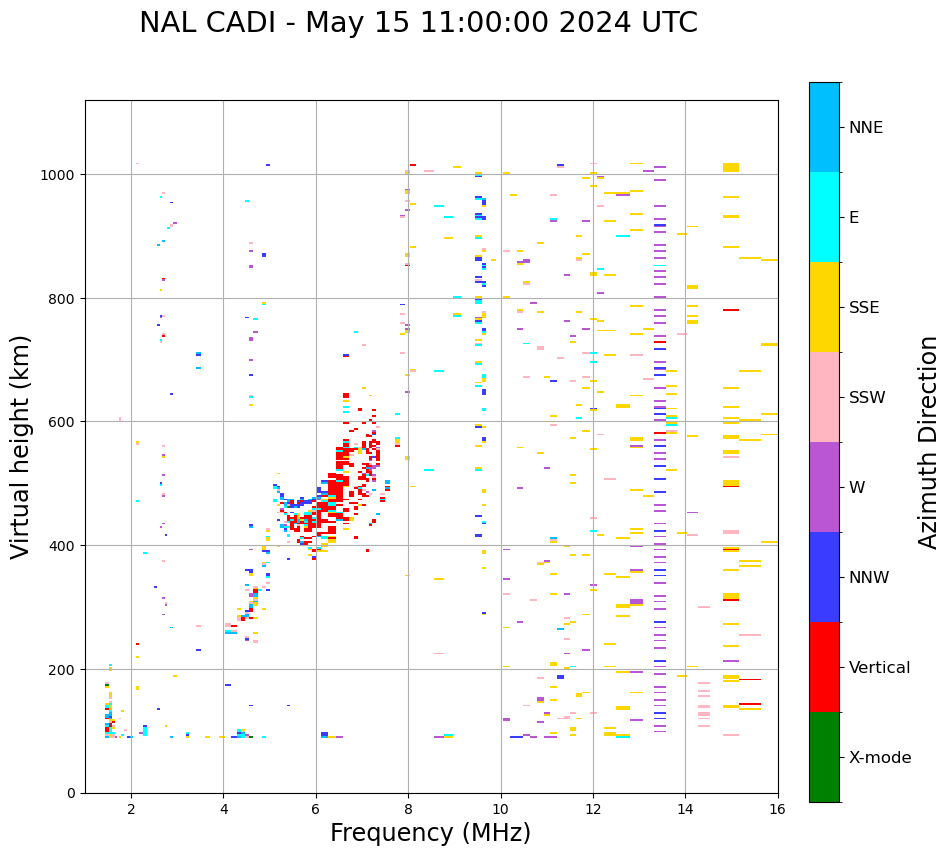 NAL CADI - May 15 11:00:00 2024 UTC

Virtual height (km)

1000
800
600
400
200
0

2
4
6
8
10
12
14
16

Frequency (MHz)

NNE
E
SSE
SSW
W
NNW
Vertical
X-mode

Azimuth Direction